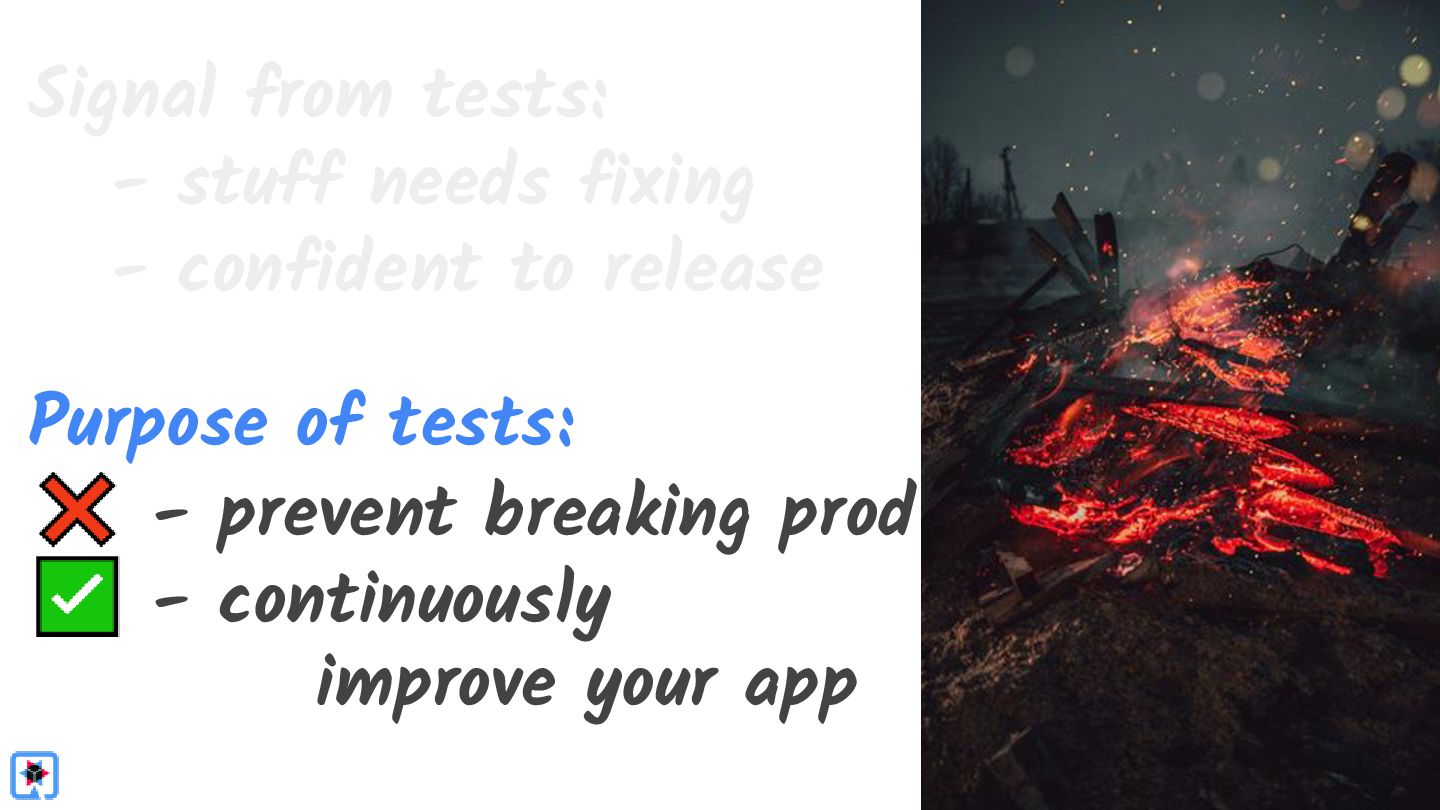 Signal from tests:
- stuff needs fixing
- confident to release

Purpose of tests:
❌ - prevent breaking prod
✅ - continuously improve your app